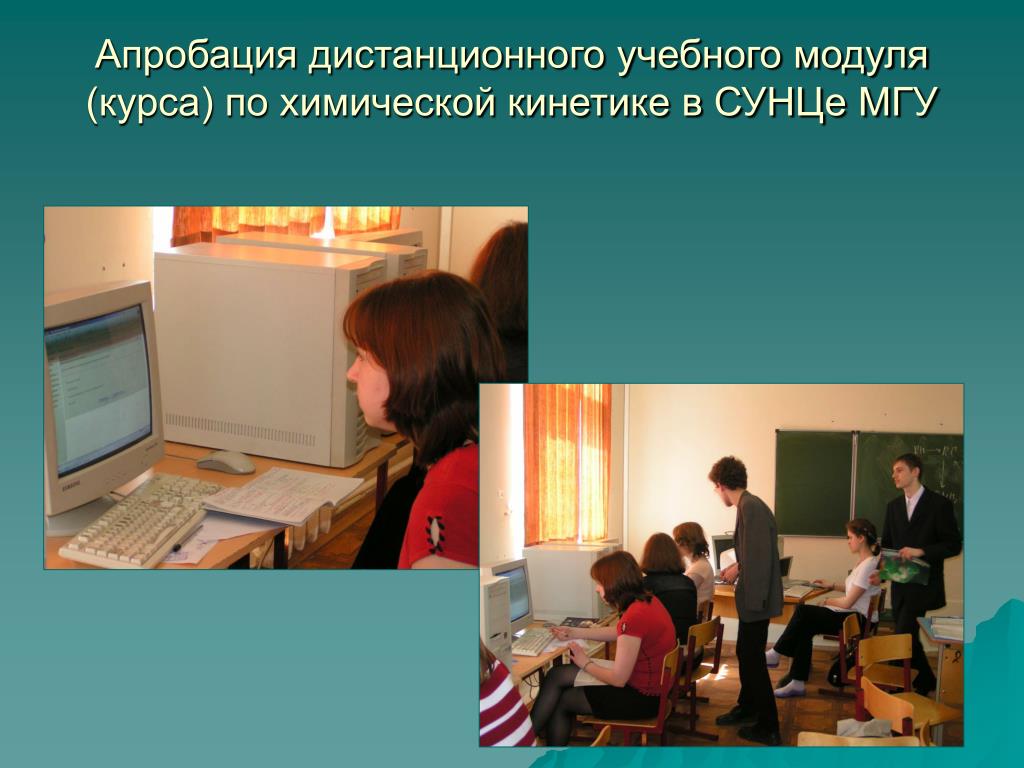 Апробация дистанционного учебного модуля (курса) по химической кинетике в СУНЦе МГУ